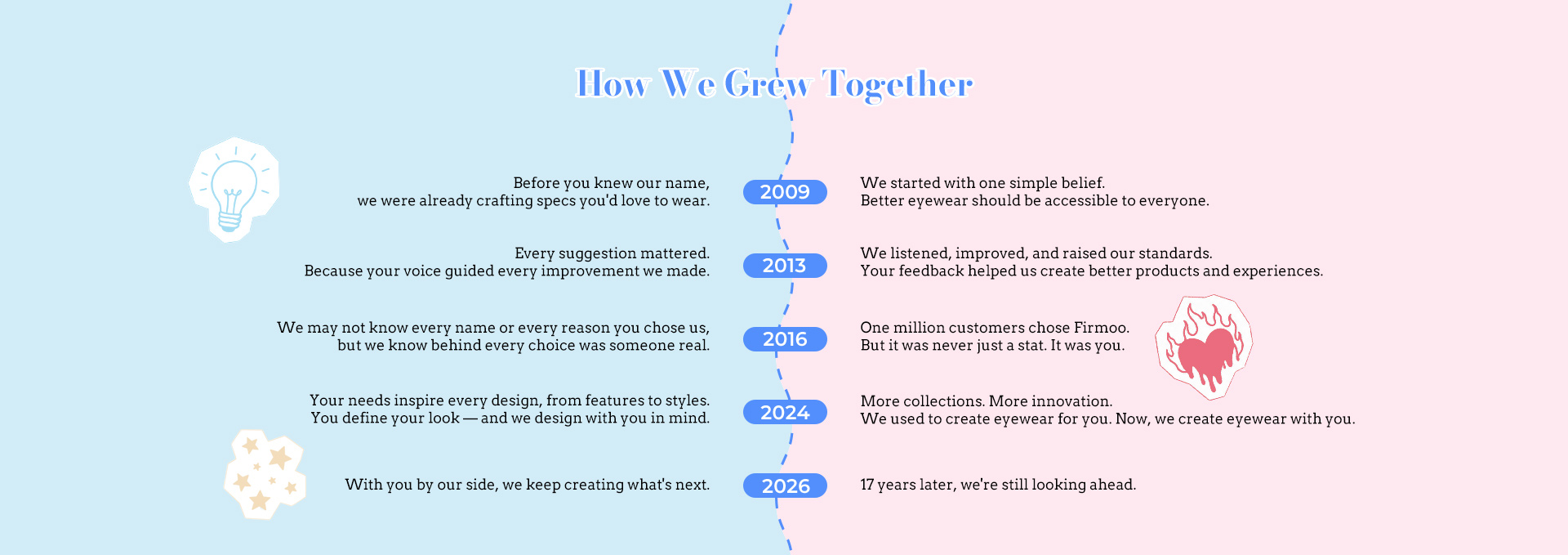 How We Grew Together

Before you knew our name,
we were already crafting specs you'd love to wear.

2009

We started with one simple belief.
Better eyewear should be accessible to everyone.

Every suggestion mattered.
Because your voice guided every improvement we made.

2013

We listened, improved, and raised our standards.
Your feedback helped us create better products and experiences.

We may not know every name or every reason you chose us,
but we know behind every choice was someone real.

2016

One million customers chose Firmoo.
But it was never just a stat. It was you.

Your needs inspire every design, from features to styles.
You define your look — and we design with you in mind.

2024

More collections. More innovation.
We used to create eyewear for you. Now, we create eyewear with you.

With you by our side, we keep creating what's next.

2026

17 years later, we're still looking ahead.